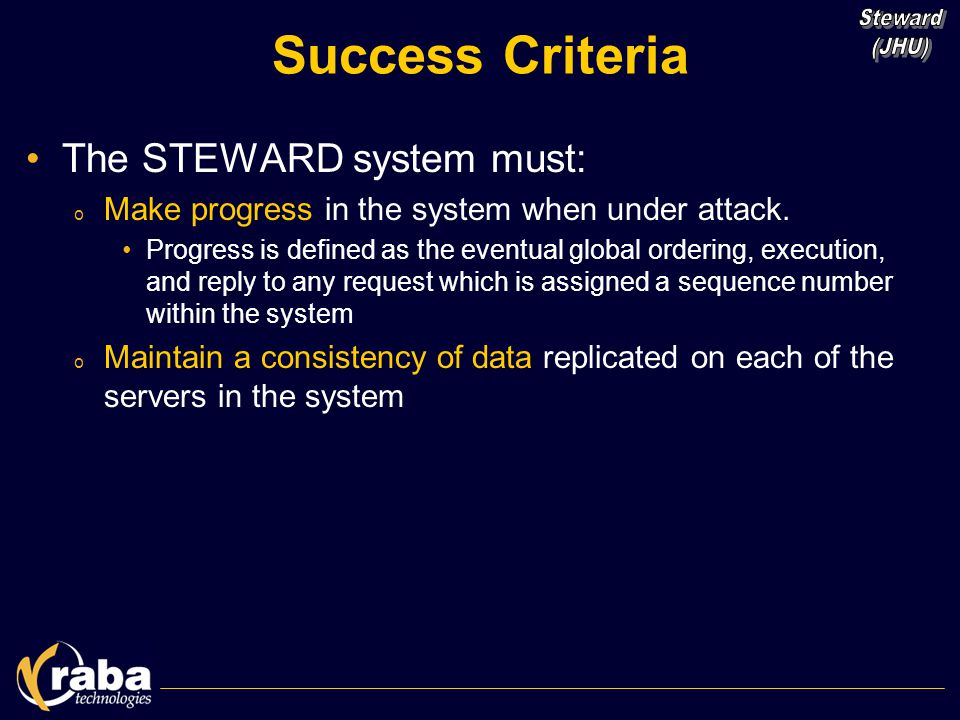 Steward (JHU)

Success Criteria

• The STEWARD system must:

o Make progress in the system when under attack.

• Progress is defined as the eventual global ordering, execution, and reply to any request which is assigned a sequence number within the system

o Maintain a consistency of data replicated on each of the servers in the system

raba technologies